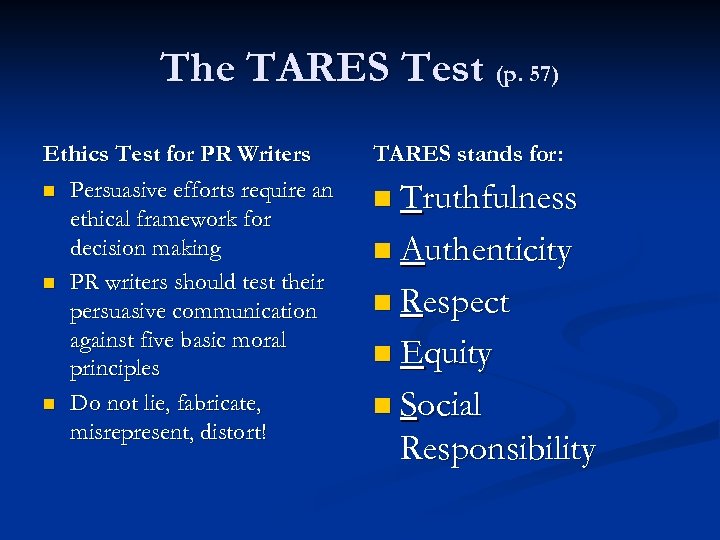 The TARES Test (p. 57)

Ethics Test for PR Writers

- Persuasive efforts require an ethical framework for decision making
- PR writers should test their persuasive communication against five basic moral principles
- Do not lie, fabricate, misrepresent, distort!

TARES stands for:

- Truthfulness
- Authenticity
- Respect
- Equity
- Social Responsibility